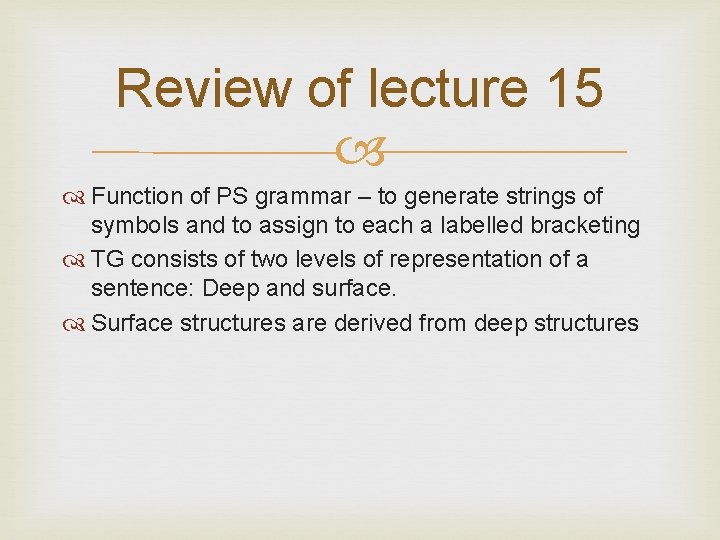 Review of lecture 15

Function of PS grammar – to generate strings of symbols and to assign to each a labelled bracketing

TG consists of two levels of representation of a sentence: Deep and surface.

Surface structures are derived from deep structures